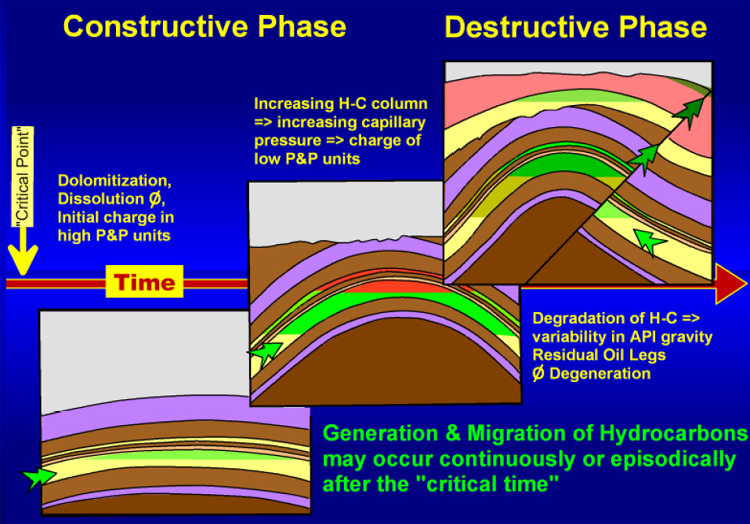 Constructive Phase

Destructive Phase

"Critical Point"

Dolomitization, Dissolution Ø, Initial charge in high P&P units

Increasing H-C column => increasing capillary pressure => charge of low P&P units

Time

Degradation of H-C => variability in API gravity
Residual Oil Legs
Ø Degeneration

Generation & Migration of Hydrocarbons may occur continuously or episodically after the "critical time"